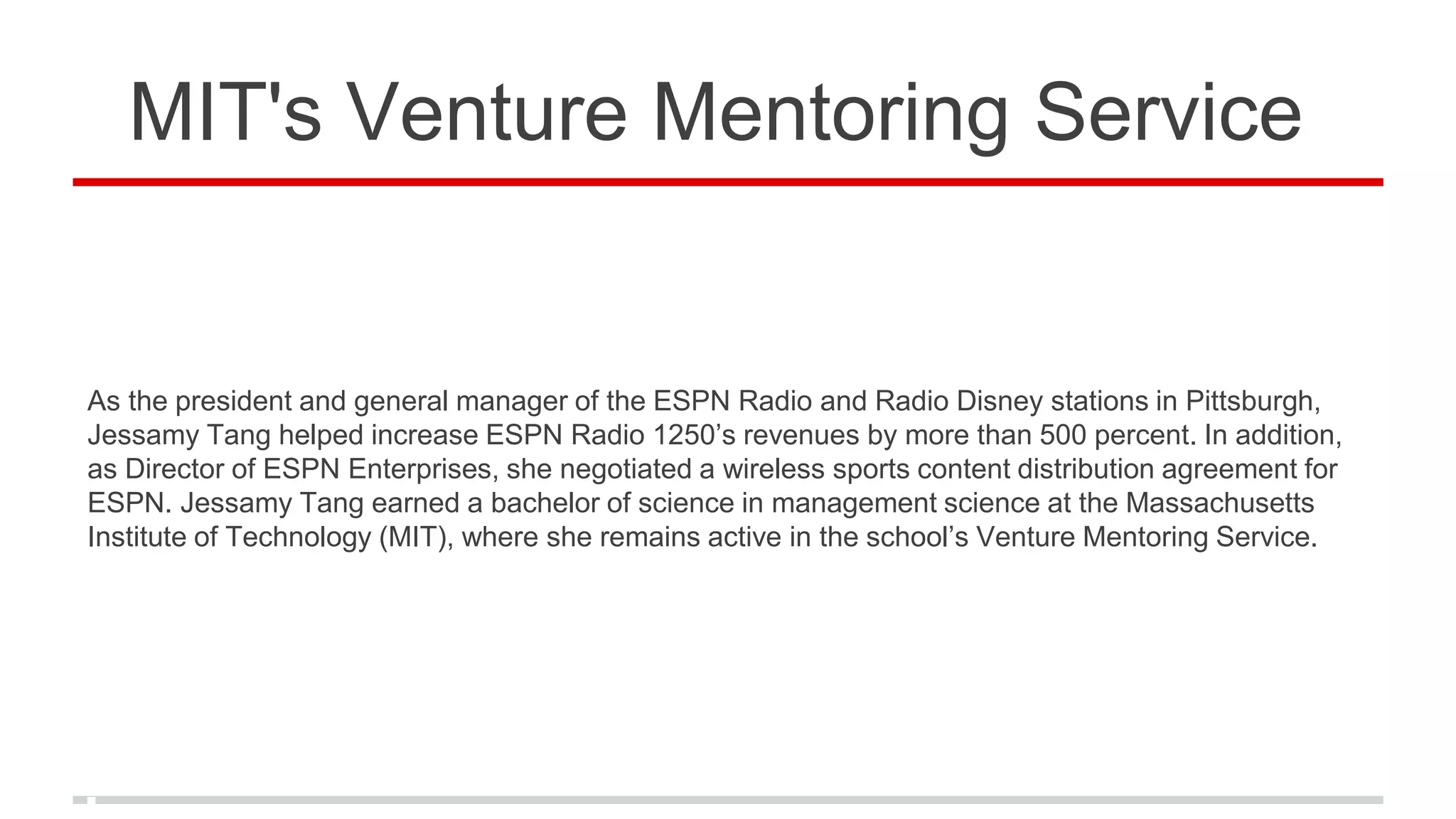 MIT's Venture Mentoring Service

As the president and general manager of the ESPN Radio and Radio Disney stations in Pittsburgh, Jessamy Tang helped increase ESPN Radio 1250’s revenues by more than 500 percent. In addition, as Director of ESPN Enterprises, she negotiated a wireless sports content distribution agreement for ESPN. Jessamy Tang earned a bachelor of science in management science at the Massachusetts Institute of Technology (MIT), where she remains active in the school’s Venture Mentoring Service.